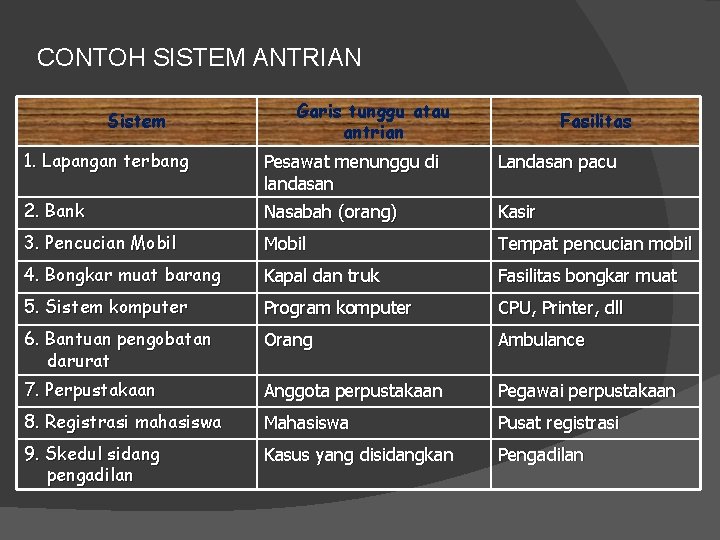 CONTOH SISTEM ANTRIAN

| Sistem | Garis tunggu atau antrian | Fasilitas |
|---|---|---|
| 1. Lapangan terbang | Pesawat menunggu di landasan | Landasan pacu |
| 2. Bank | Nasabah (orang) | Kasir |
| 3. Pencucian Mobil | Mobil | Tempat pencucian mobil |
| 4. Bongkar muat barang | Kapal dan truk | Fasilitas bongkar muat |
| 5. Sistem komputer | Program komputer | CPU, Printer, dll |
| 6. Bantuan pengobatan darurat | Orang | Ambulance |
| 7. Perpustakaan | Anggota perpustakaan | Pegawai perpustakaan |
| 8. Registrasi mahasiswa | Mahasiswa | Pusat registrasi |
| 9. Skedul sidang pengadilan | Kasus yang disidangkan | Pengadilan |